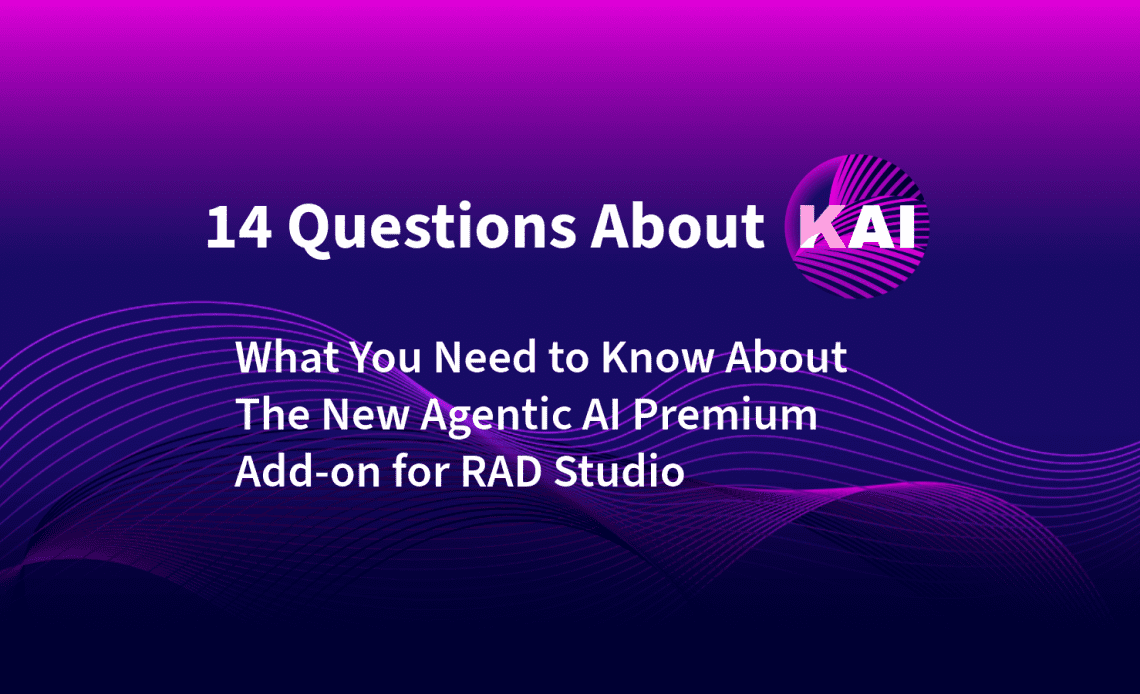 14 Questions About KAI

What You Need to Know About The New Agentic AI Premium Add-on for RAD Studio